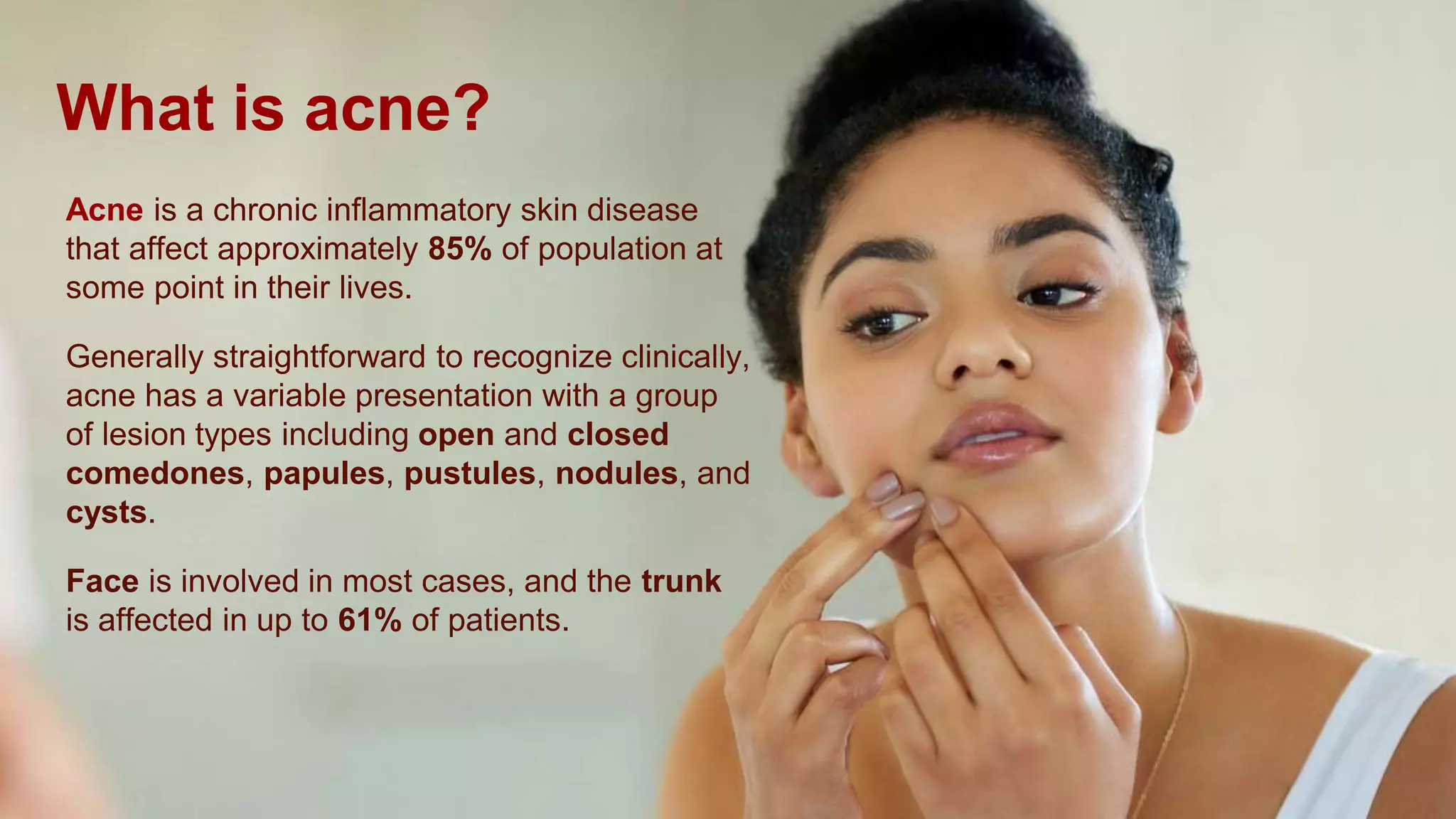 What is acne?

Acne is a chronic inflammatory skin disease that affect approximately 85% of population at some point in their lives.

Generally straightforward to recognize clinically, acne has a variable presentation with a group of lesion types including open and closed comedones, papules, pustules, nodules, and cysts.

Face is involved in most cases, and the trunk is affected in up to 61% of patients.